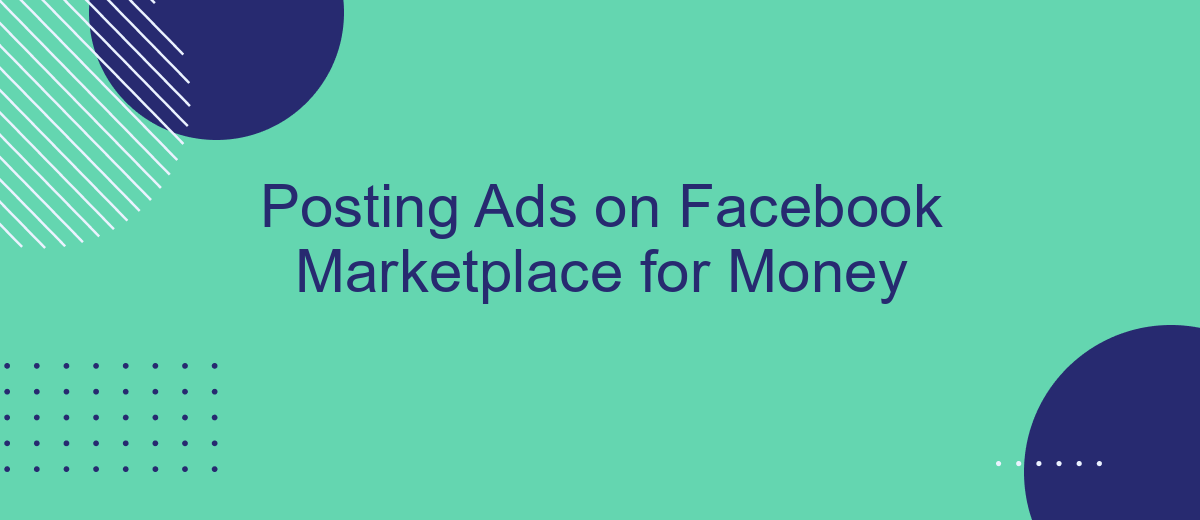 Posting Ads on Facebook Marketplace for Money